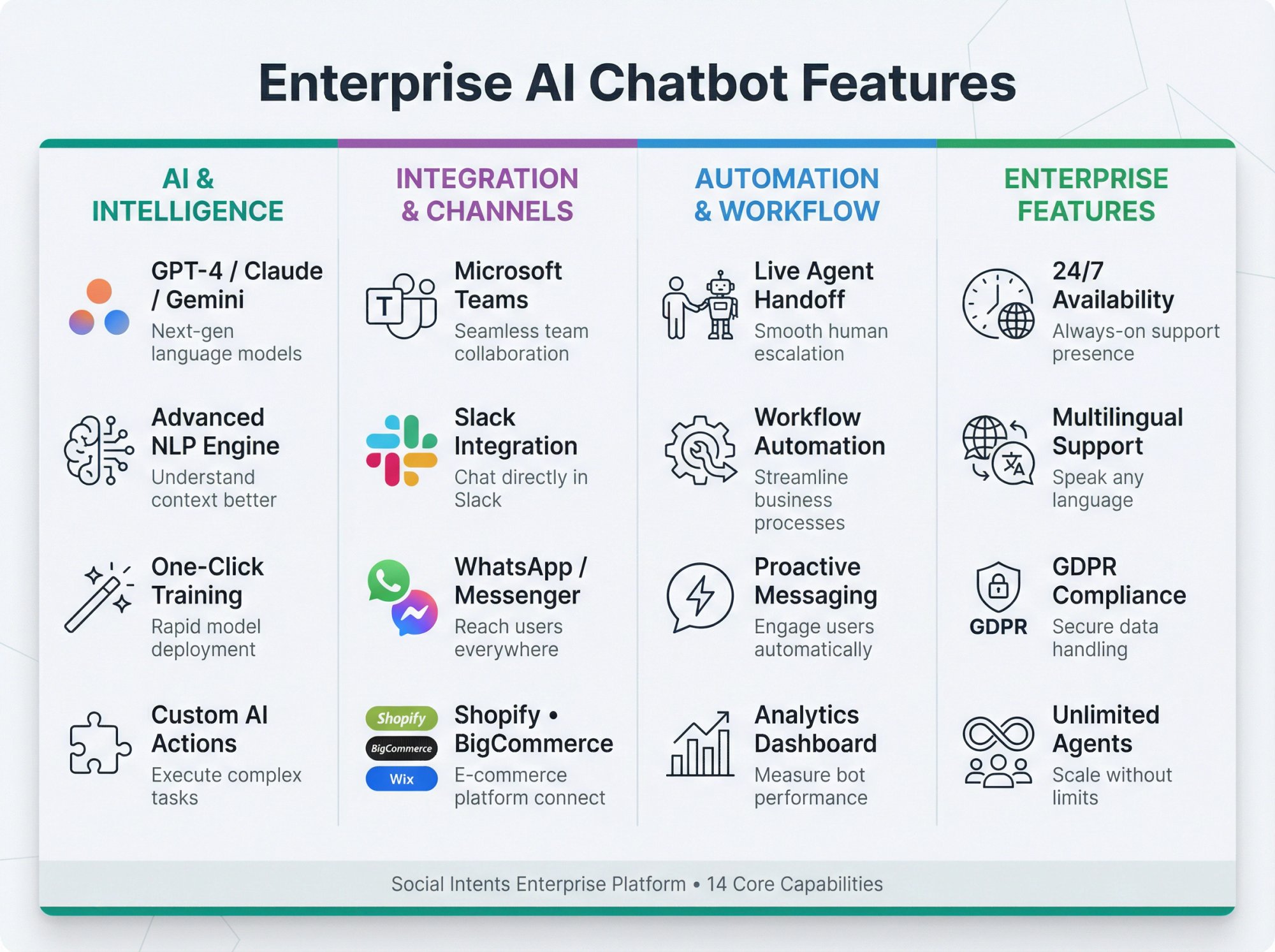 Enterprise AI Chatbot Features

AI & INTELLIGENCE

GPT-4 / Claude / Gemini
Next-gen language models

Advanced NLP Engine
Understand context better

One-Click Training
Rapid model deployment

Custom AI Actions
Execute complex tasks

INTEGRATION & CHANNELS

T

Microsoft Teams
Seamless team collaboration

Slack Integration
Chat directly in Slack

WhatsApp / Messenger
Reach users everywhere

Shopify
BigCommerce
Wix

Shopify • BigCommerce
E-commerce platform connect

AUTOMATION & WORKFLOW

Live Agent Handoff
Smooth human escalation

Workflow Automation
Streamline business processes

Proactive Messaging
Engage users automatically

Analytics Dashboard
Measure bot performance

ENTERPRISE FEATURES

24/7 Availability
Always-on support presence

Multilingual Support
Speak any language

GDPR

GDPR Compliance
Secure data handling

Unlimited Agents
Scale without limits

Social Intents Enterprise Platform • 14 Core Capabilities